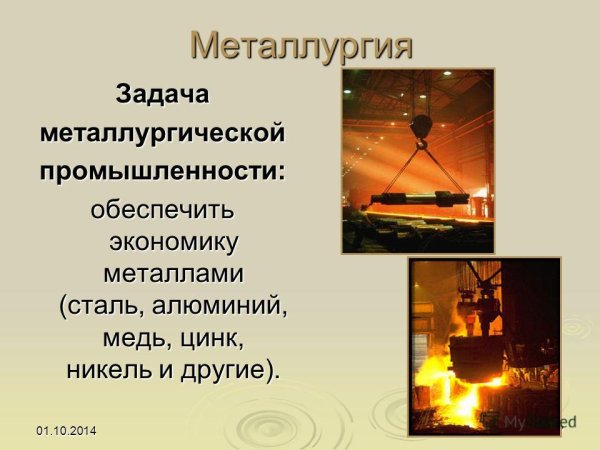 Металлургия

Задача металлургической промышленности:

обеспечить экономику металлами (сталь, алюминий, медь, цинк, никель и другие).

01.10.2014

MyShared